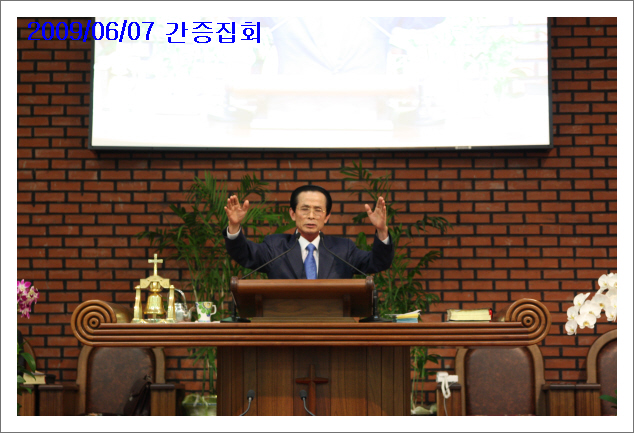 2009/06/07 간증집회